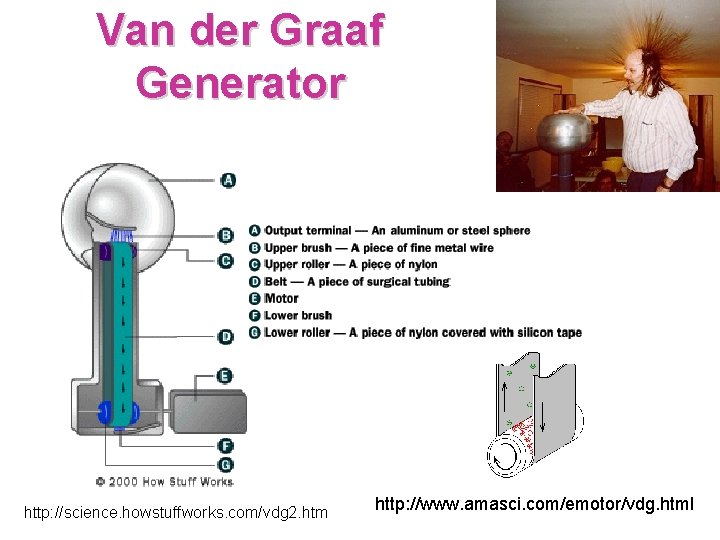 Van der Graaf Generator

A
B
C
D
E
F
G

A Output terminal — An aluminum or steel sphere
B Upper brush — A piece of fine metal wire
C Upper roller — A piece of nylon
D Belt — A piece of surgical tubing
E Motor
F Lower brush
G Lower roller — A piece of nylon covered with silicon tape

© 2000 How Stuff Works

http://science.howstuffworks.com/vdg2.htm

http://www.amasci.com/emotor/vdg.html